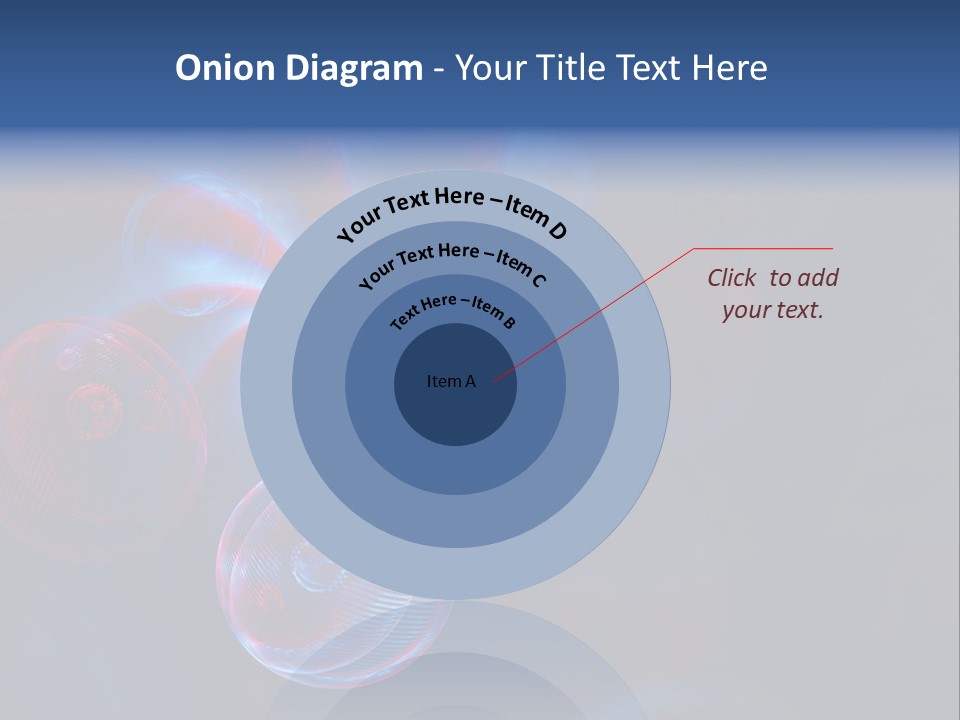 Onion Diagram - Your Title Text Here

Your Text Here – Item D

Your Text Here – Item C

Text Here – Item B

Item A

Click to add your text.